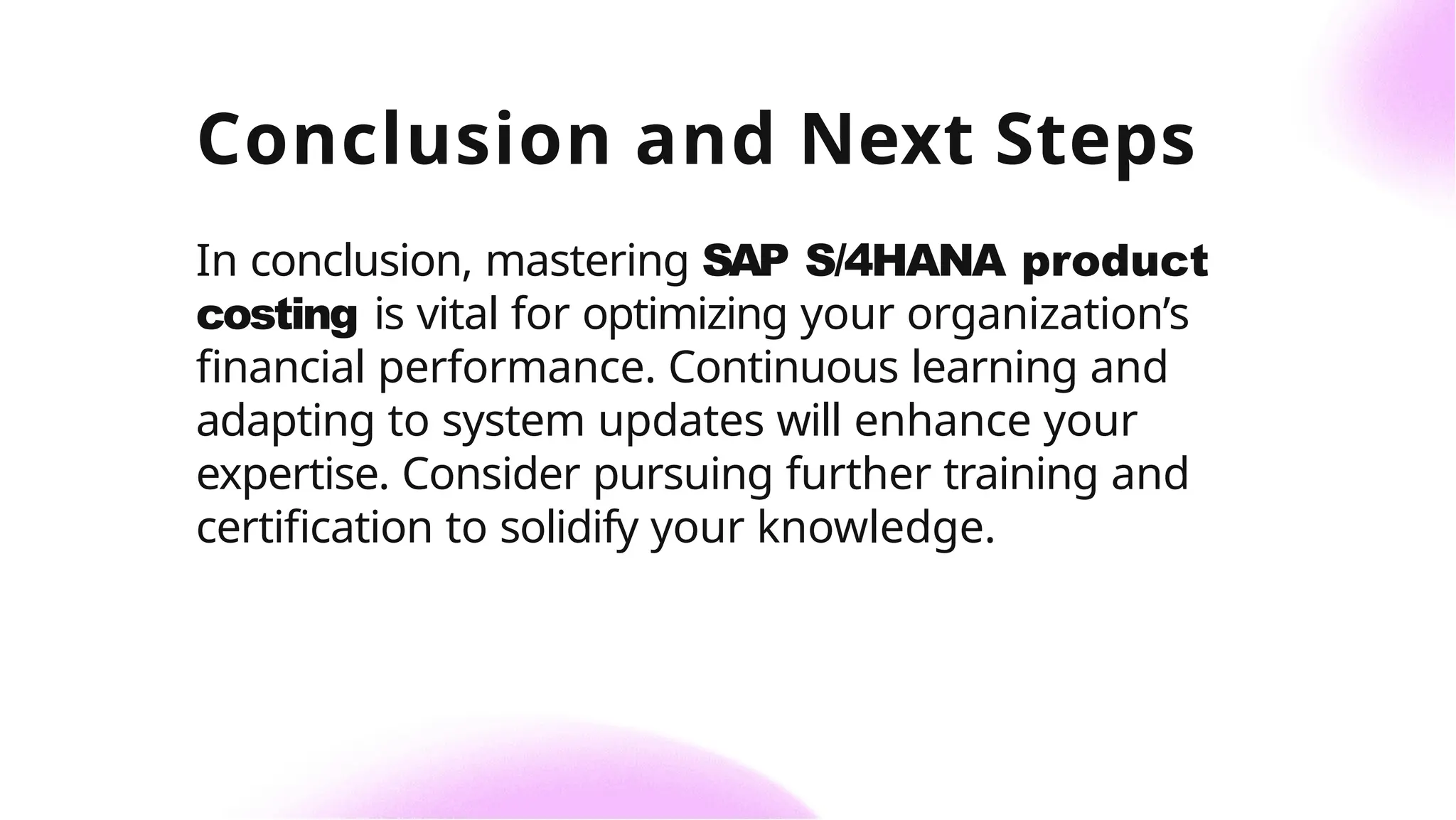 Conclusion and Next Steps

In conclusion, mastering SAP S/4HANA product costing is vital for optimizing your organization’s financial performance. Continuous learning and adapting to system updates will enhance your expertise. Consider pursuing further training and certification to solidify your knowledge.